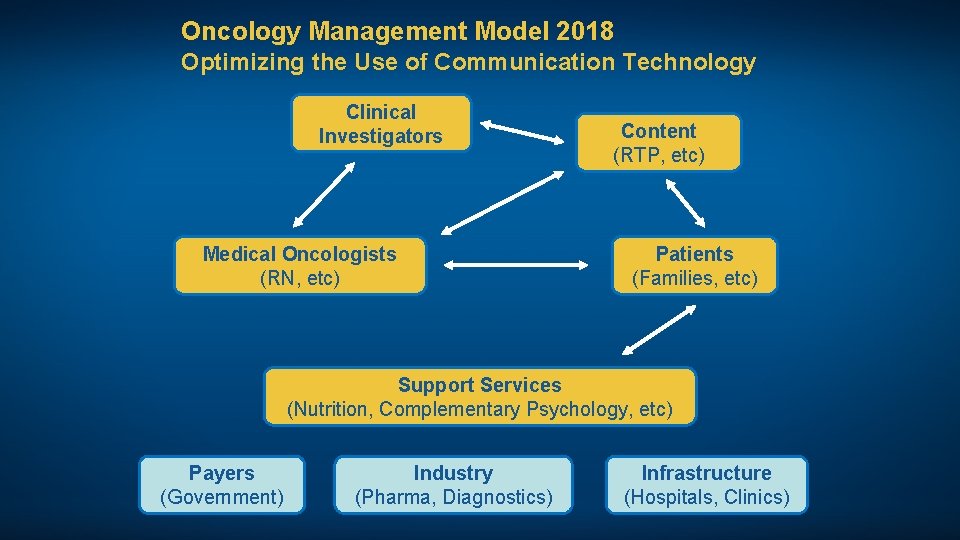 Oncology Management Model 2018
Optimizing the Use of Communication Technology

Clinical Investigators

Content
(RTP, etc)

Medical Oncologists
(RN, etc)

Patients
(Families, etc)

Support Services
(Nutrition, Complementary Psychology, etc)

Payers
(Government)

Industry
(Pharma, Diagnostics)

Infrastructure
(Hospitals, Clinics)